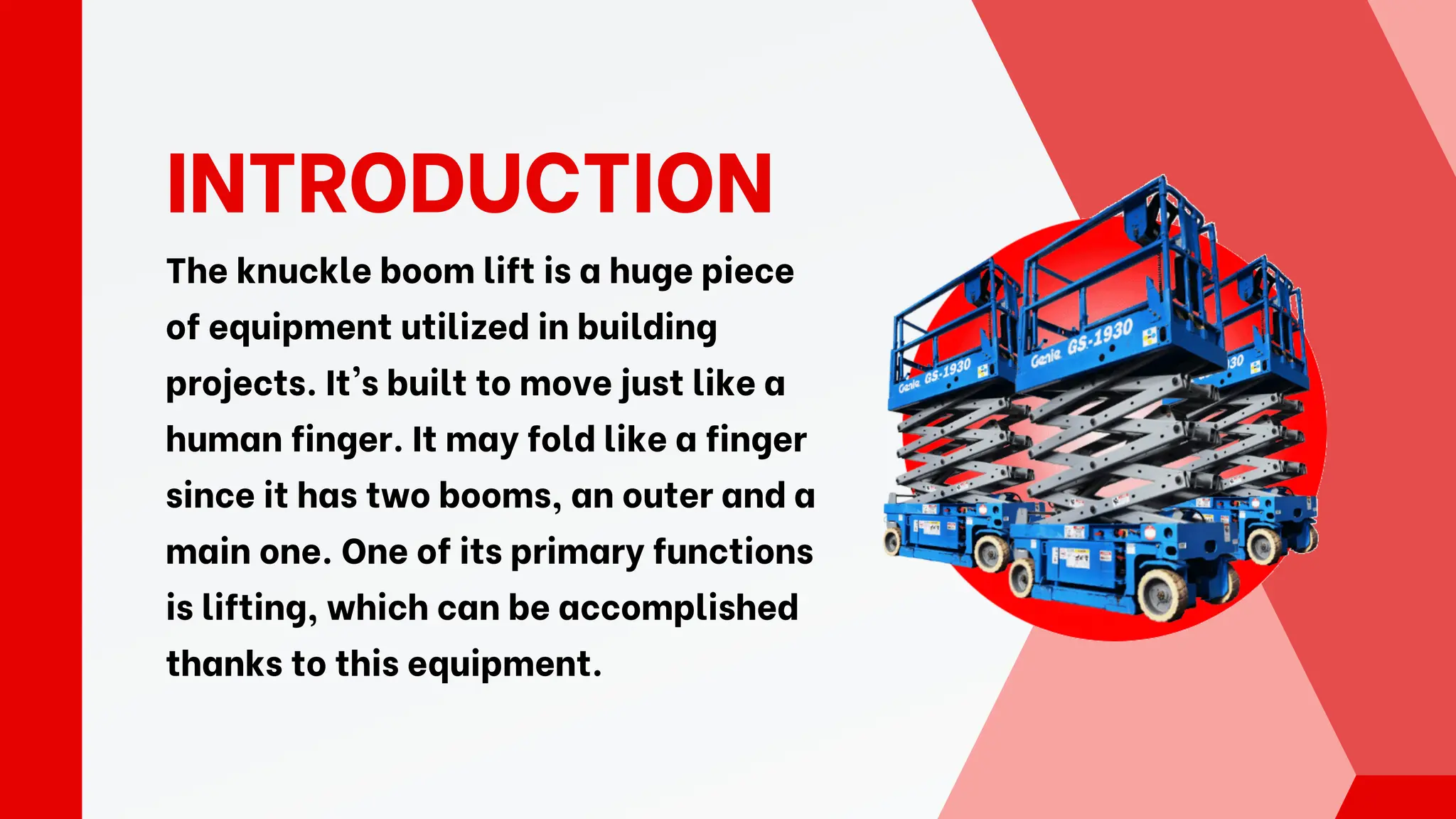 INTRODUCTION

The knuckle boom lift is a huge piece of equipment utilized in building projects. It's built to move just like a human finger. It may fold like a finger since it has two booms, an outer and a main one. One of its primary functions is lifting, which can be accomplished thanks to this equipment.

Genie GS-1930

Genie GS-1930

30